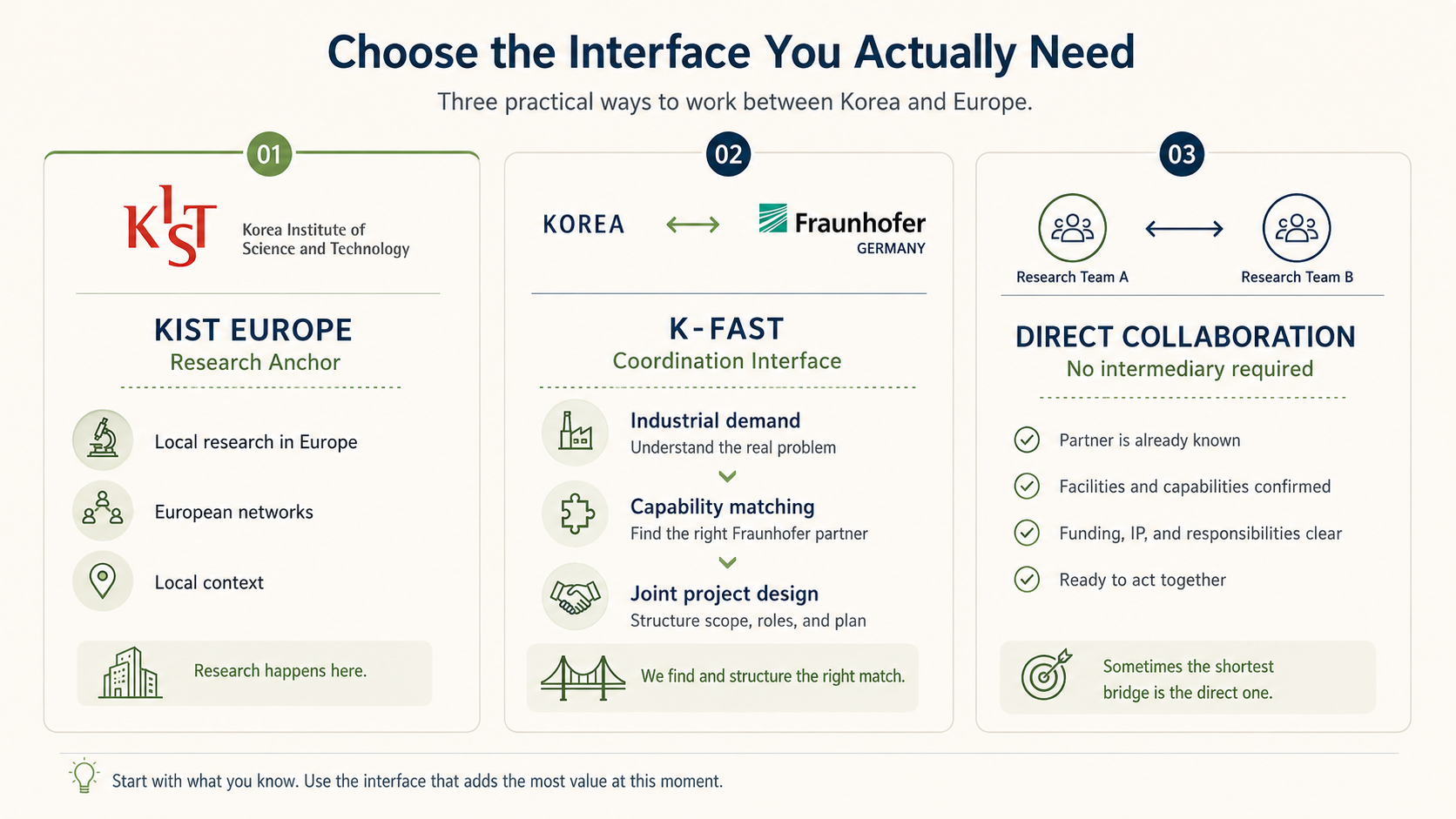 Choose the Interface You Actually Need

Three practical ways to work between Korea and Europe.

01

KIST

Korea Institute of Science and Technology

KIST EUROPE
Research Anchor

Local research in Europe

European networks

Local context

Research happens here.

02

KOREA

Fraunhofer
GERMANY

K-FAST
Coordination Interface

Industrial demand
Understand the real problem

Capability matching
Find the right Fraunhofer partner

Joint project design
Structure scope, roles, and plan

We find and structure the right match.

03

Research Team A

Research Team B

DIRECT COLLABORATION
No intermediary required

Partner is already known

Facilities and capabilities confirmed

Funding, IP, and responsibilities clear

Ready to act together

Sometimes the shortest bridge is the direct one.

Start with what you know. Use the interface that adds the most value at this moment.